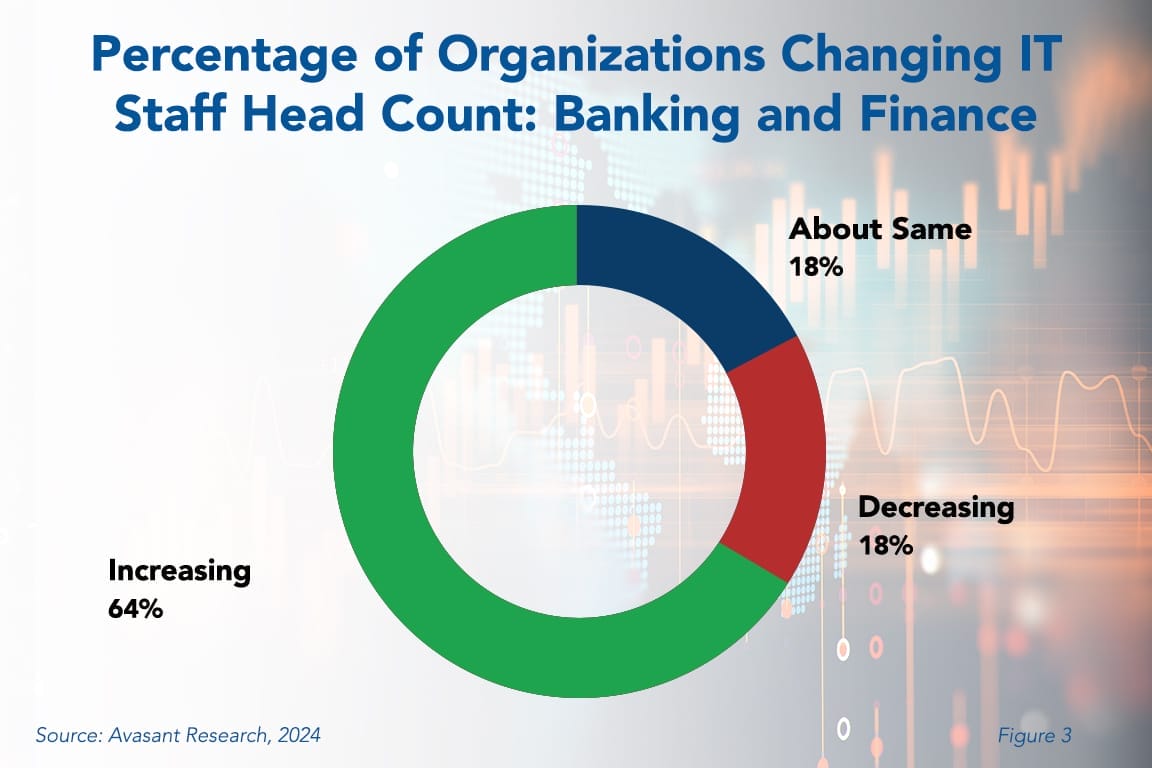 Percentage of Organizations Changing IT Staff Head Count: Banking and Finance

About Same
18%

Decreasing
18%

Increasing
64%

Source: Avasant Research, 2024

Figure 3